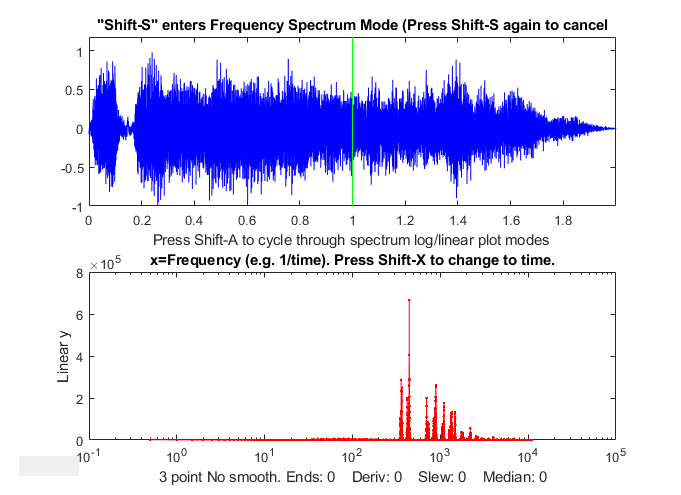 "Shift-S" enters Frequency Spectrum Mode (Press Shift-S again to cancel

1
0.5
0
-0.5
-1

0 0.2 0.4 0.6 0.8 1 1.2 1.4 1.6 1.8

Press Shift-A to cycle through spectrum log/linear plot modes

x=Frequency (e.g. 1/time). Press Shift-X to change to time.

$\times 10^5$
8
6
4
2
0

Linear y

$10^{-1}$ $10^0$ $10^1$ $10^2$ $10^3$ $10^4$ $10^5$

3 point No smooth. Ends: 0 Deriv: 0 Slew: 0 Median: 0